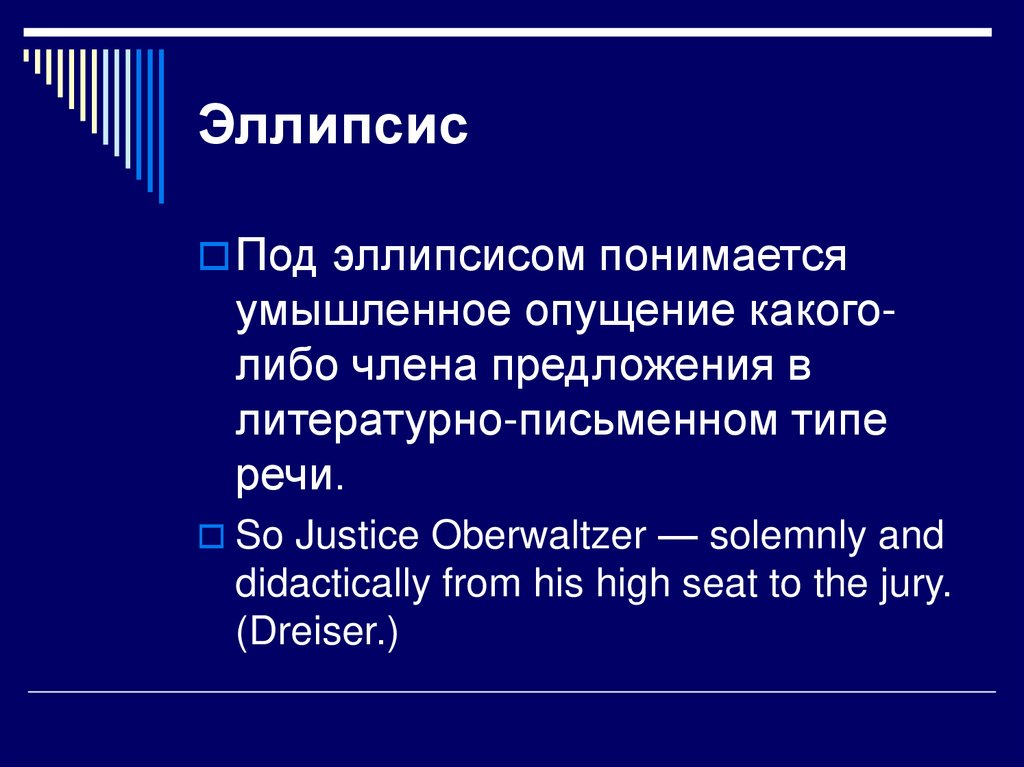 Эллипсис

Под эллипсисом понимается умышленное опущение какого-либо члена предложения в литературно-письменном типе речи.

So Justice Oberwaltzer — solemnly and didactically from his high seat to the jury. (Dreiser.)